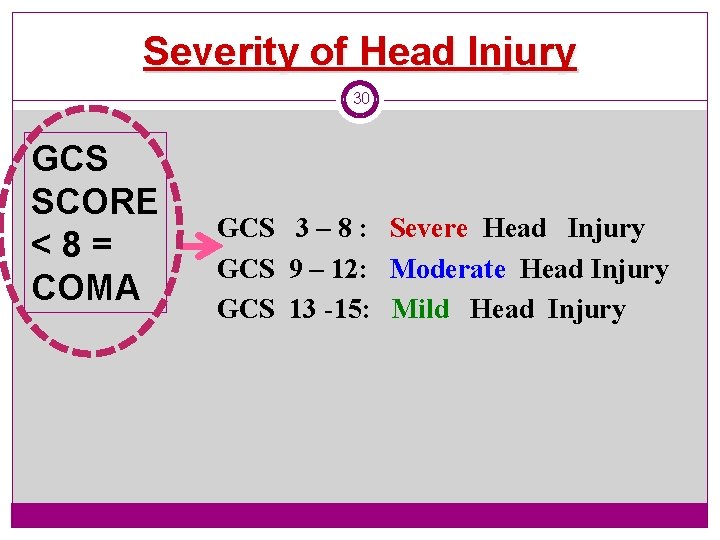 Severity of Head Injury

30

GCS SCORE < 8 = COMA

GCS 3 – 8 : Severe Head Injury
GCS 9 – 12: Moderate Head Injury
GCS 13 -15: Mild Head Injury